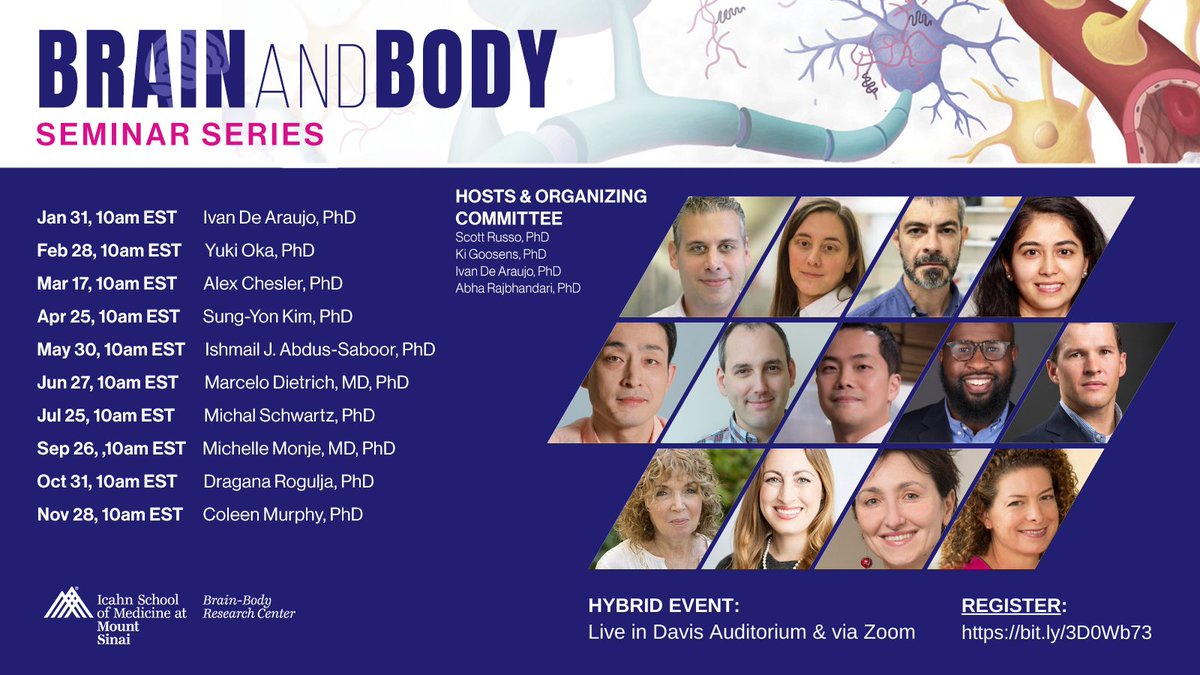 BRAIN AND BODY
SEMINAR SERIES

Jan 31, 10am EST Ivan De Araujo, PhD
Feb 28, 10am EST Yuki Oka, PhD
Mar 17, 10am EST Alex Chesler, PhD
Apr 25, 10am EST Sung-Yon Kim, PhD
May 30, 10am EST Ishmail J. Abdus-Saboor, PhD
Jun 27, 10am EST Marcelo Dietrich, MD, PhD
Jul 25, 10am EST Michal Schwartz, PhD
Sep 26, ,10am EST Michelle Monje, MD, PhD
Oct 31, 10am EST Dragana Rogulja, PhD
Nov 28, 10am EST Coleen Murphy, PhD

HOSTS & ORGANIZING COMMITTEE
Scott Russo, PhD
Ki Goosens, PhD
Ivan De Araujo, PhD
Abha Rajbhandari, PhD

Icahn School of Medicine at Mount Sinai
Brain-Body Research Center

HYBRID EVENT:
Live in Davis Auditorium & via Zoom

REGISTER:
https://bit.ly/3D0Wb73